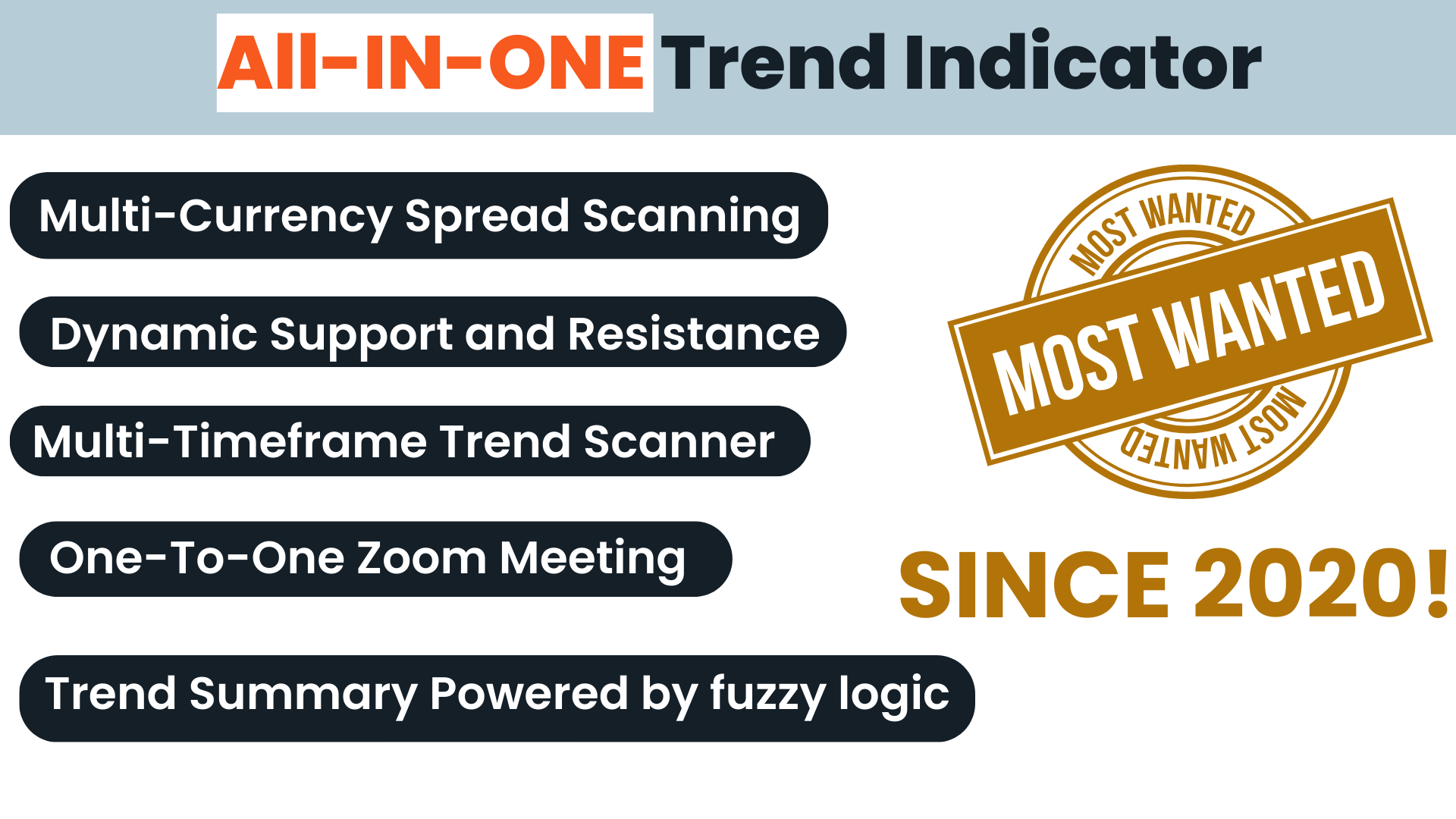 All-IN-ONE Trend Indicator

Multi-Currency Spread Scanning

Dynamic Support and Resistance

Multi-Timeframe Trend Scanner

One-To-One Zoom Meeting

Trend Summary Powered by fuzzy logic

MOST WANTED

MOST WANTED

MOST WANTED

SINCE 2020!